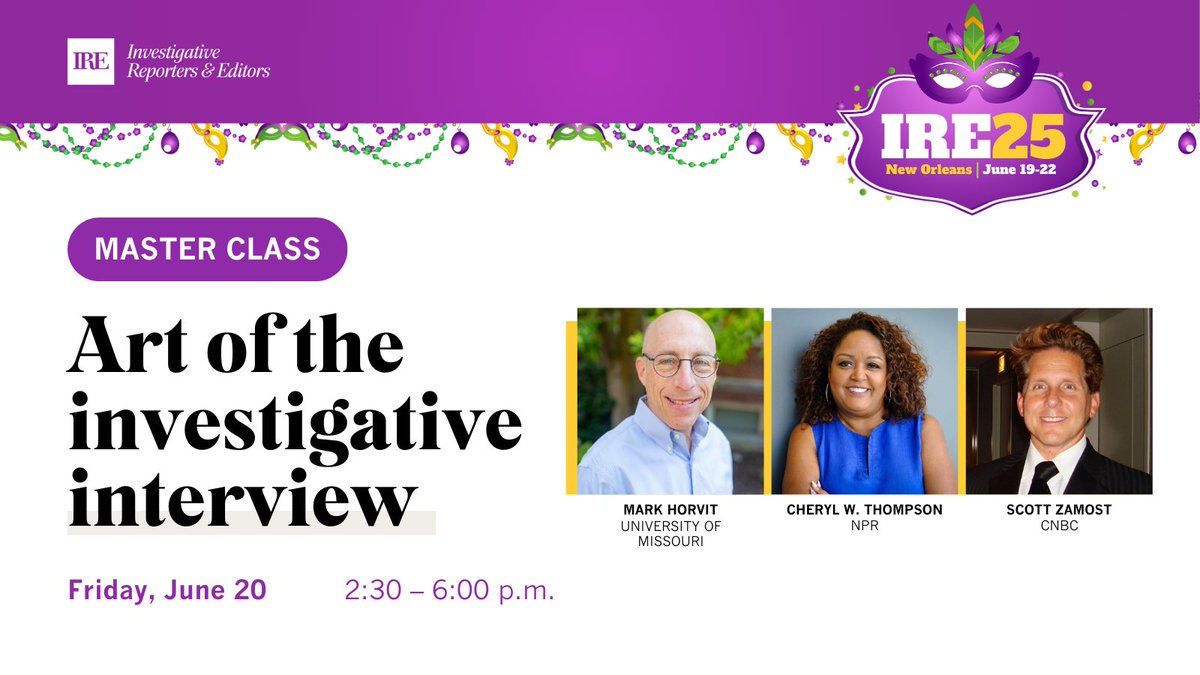 IRE Investigative Reporters & Editors

IRE25
New Orleans | June 19-22

MASTER CLASS

Art of the investigative interview

MARK HORVIT
UNIVERSITY OF MISSOURI

CHERYL W. THOMPSON
NPR

SCOTT ZAMOST
CNBC

Friday, June 20 2:30 – 6:00 p.m.